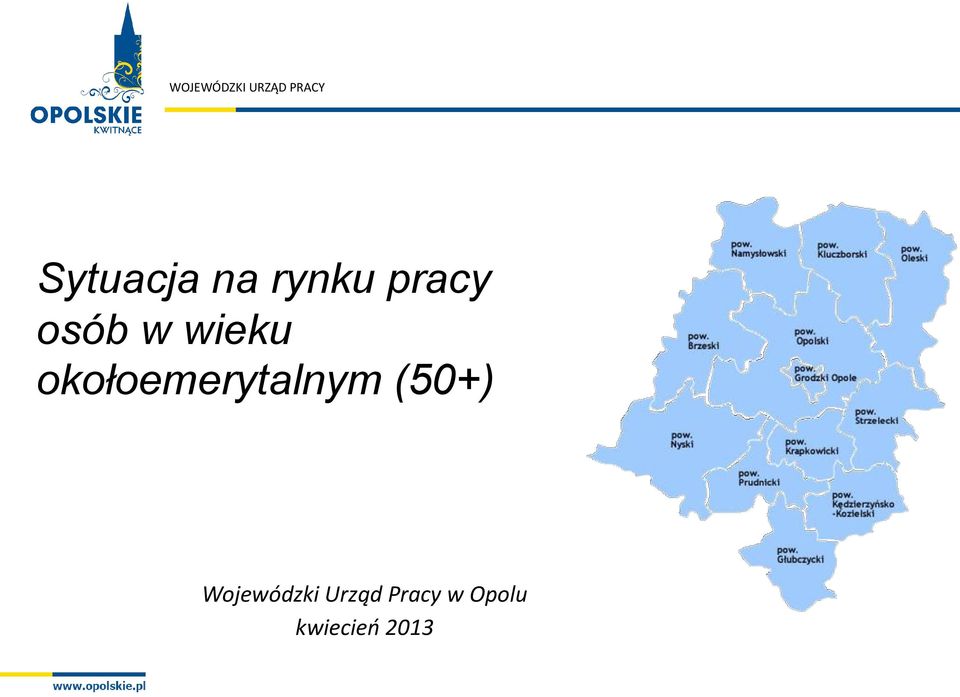 OPOLSKIE
KWITNĄCE

WOJEWÓDZKI URZĄD PRACY

Sytuacja na rynku pracy osób w wieku okołoemerytalnym (50+)

pow. Namysłowski
pow. Kluczborski
pow. Oleski
pow. Brzeski
pow. Opolski
pow. Grodzki Opole
pow. Strzelecki
pow. Nyski
pow. Krapkowicki
pow. Prudnicki
pow. Kędzierzyńsko-Kozielski
pow. Głubczycki

Wojewódzki Urząd Pracy w Opolu
kwiecień 2013

www.opolskie.pl